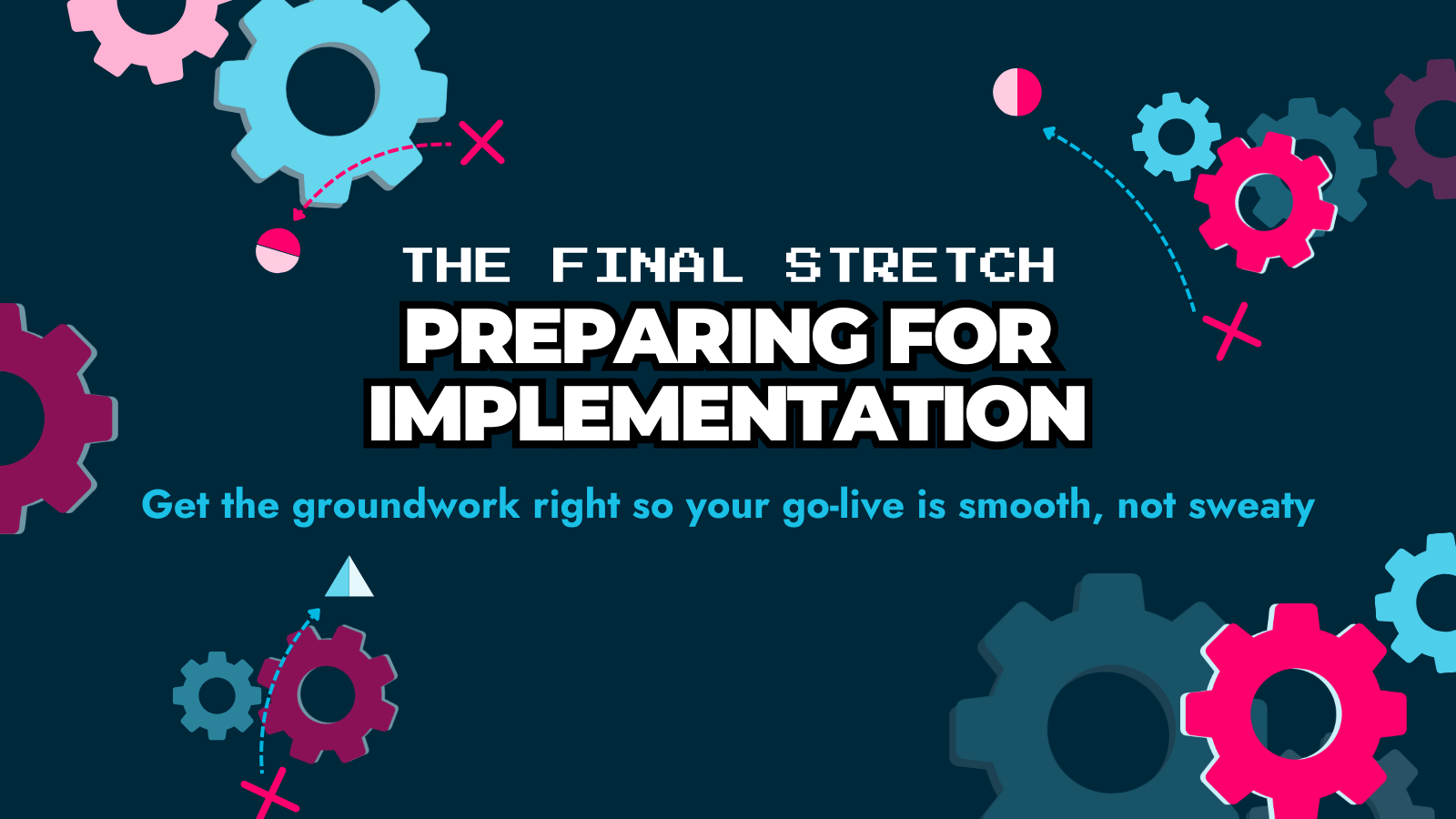 THE FINAL STRETCH
PREPARING FOR IMPLEMENTATION

Get the groundwork right so your go-live is smooth, not sweaty